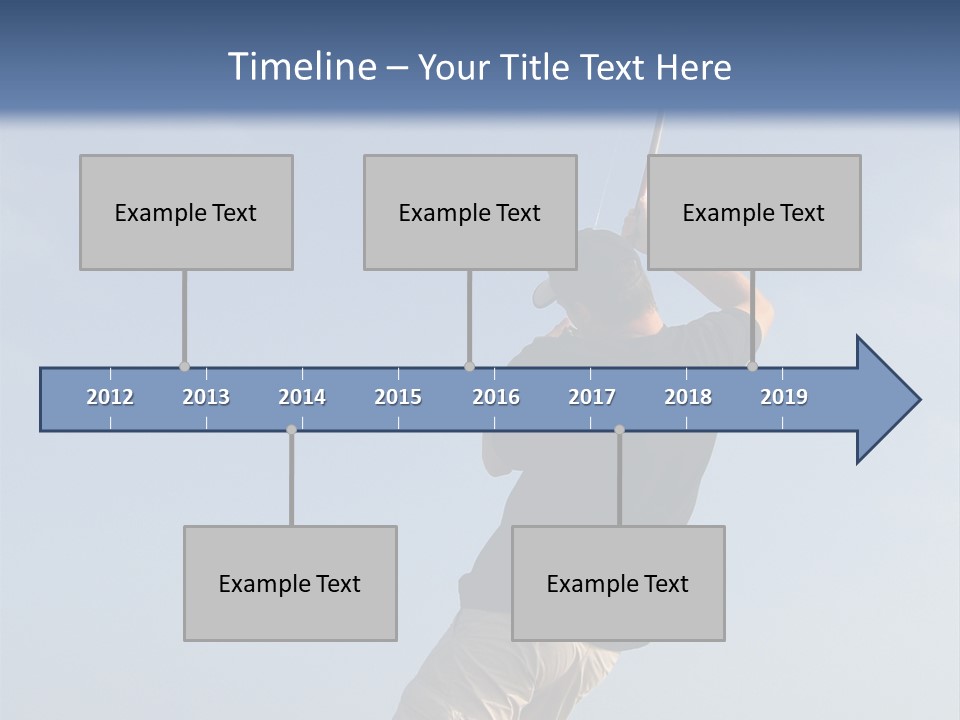 Timeline – Your Title Text Here

Example Text

Example Text

Example Text

2012 2013 2014 2015 2016 2017 2018 2019

Example Text

Example Text